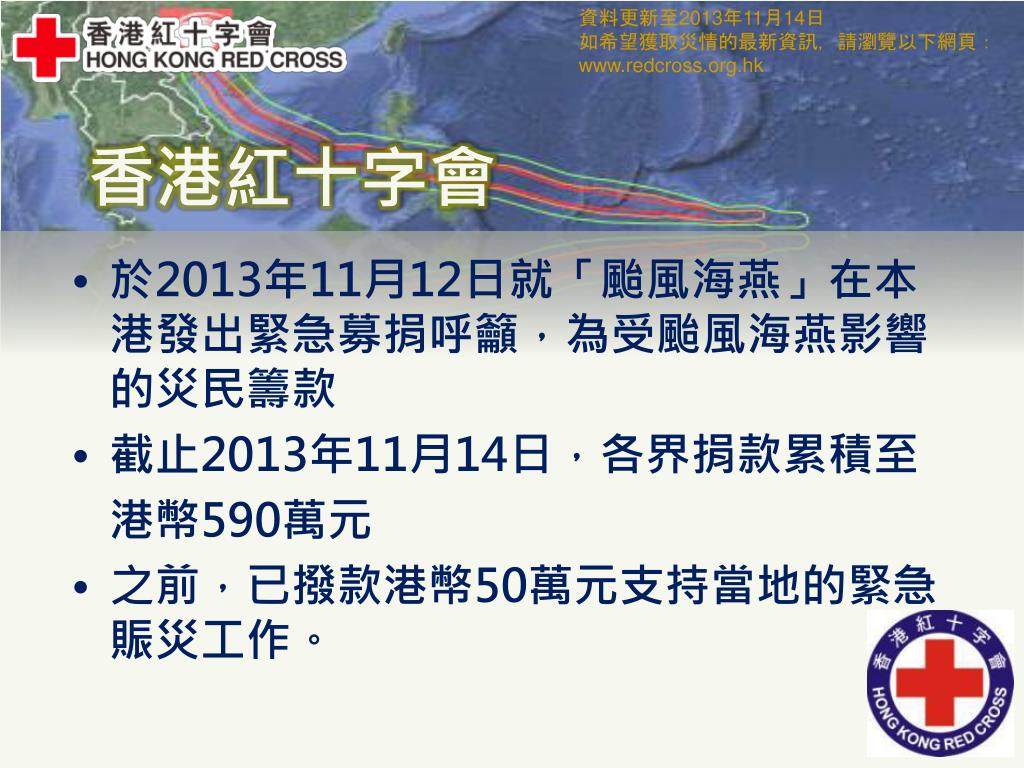 香港紅十字會
HONG KONG RED CROSS

資料更新至2013年11月14日
如希望獲取災情的最新資訊，請瀏覽以下網頁：
www.redcross.org.hk

香港紅十字會

• 於2013年11月12日就「颱風海燕」在本港發出緊急募捐呼籲，為受颱風海燕影響的災民籌款
• 截止2013年11月14日，各界捐款累積至港幣590萬元
• 之前，已撥款港幣50萬元支持當地的緊急賑災工作。

香港紅十字會
HONG KONG RED CROSS